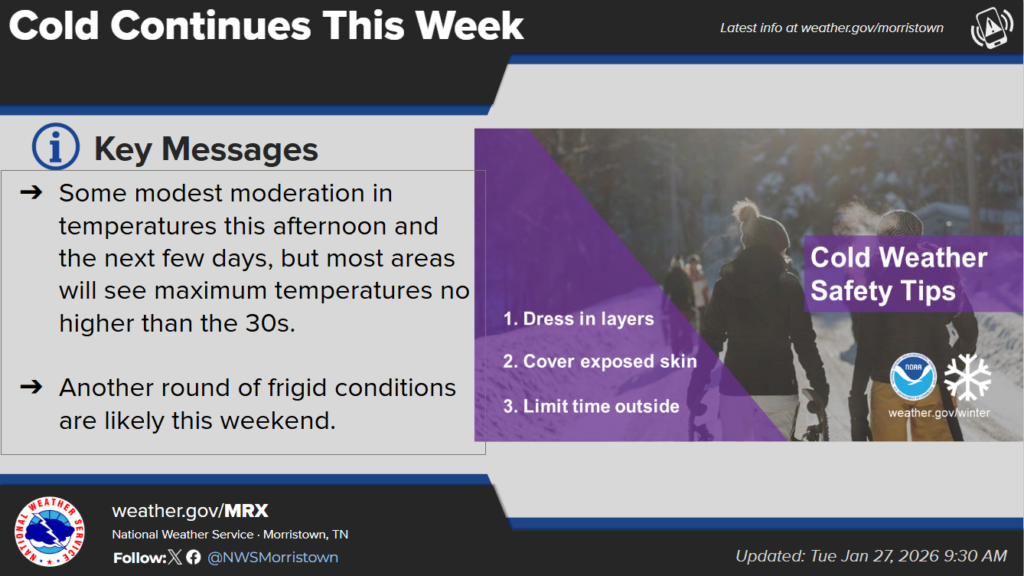 Cold Continues This Week

Latest info at weather.gov/morristown

Key Messages

➔ Some modest moderation in temperatures this afternoon and the next few days, but most areas will see maximum temperatures no higher than the 30s.

➔ Another round of frigid conditions are likely this weekend.

Cold Weather Safety Tips

1. Dress in layers

2. Cover exposed skin

3. Limit time outside

NOAA

weather.gov/winter

NATIONAL WEATHER SERVICE

weather.gov/MRX

National Weather Service · Morristown, TN

Follow: @NWSMorristown

Updated: Tue Jan 27, 2026 9:30 AM